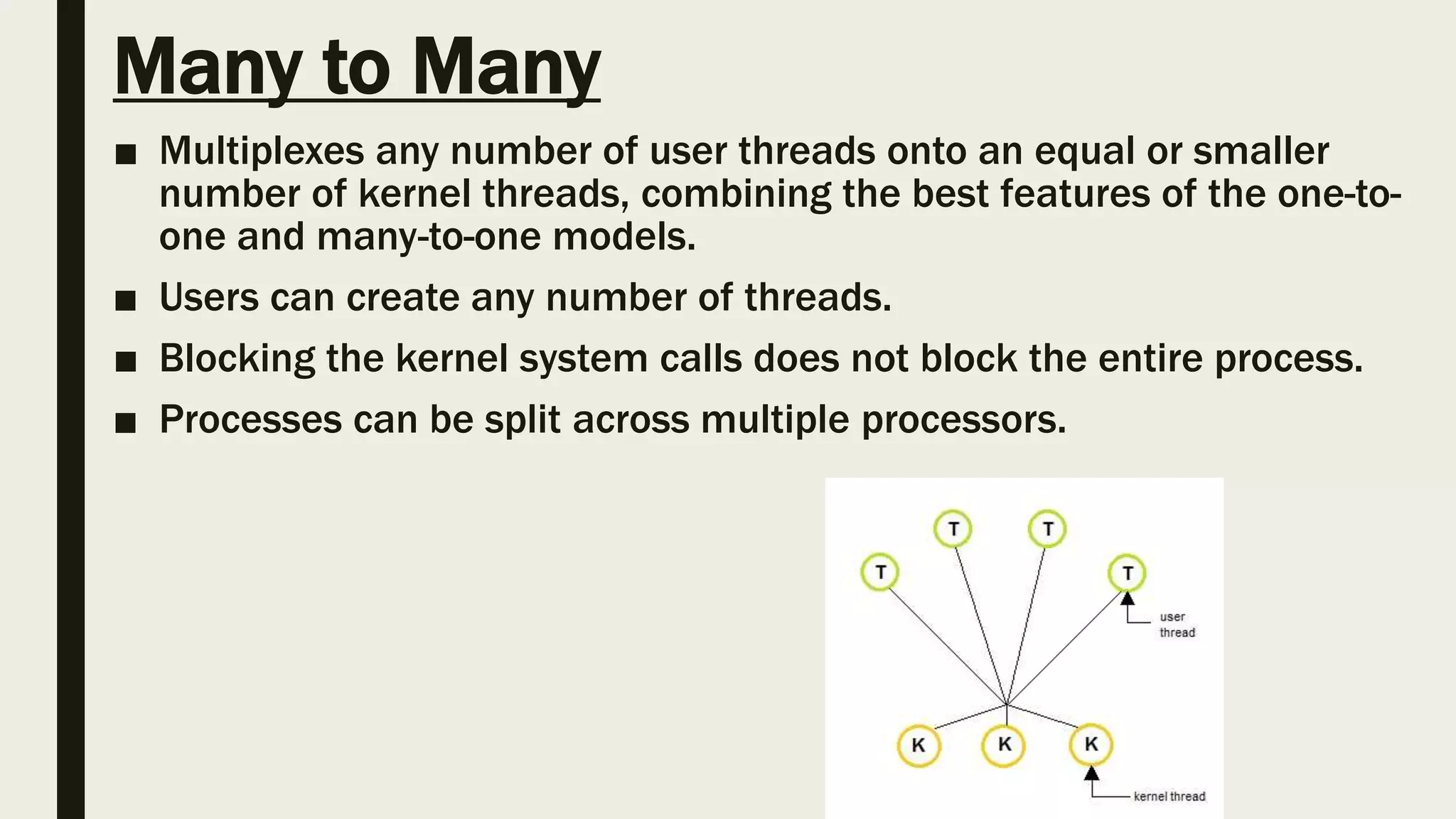 Many to Many

■ Multiplexes any number of user threads onto an equal or smaller number of kernel threads, combining the best features of the one-to-one and many-to-one models.

■ Users can create any number of threads.

■ Blocking the kernel system calls does not block the entire process.

■ Processes can be split across multiple processors.

T T T T

user thread

K K K

kernel thread